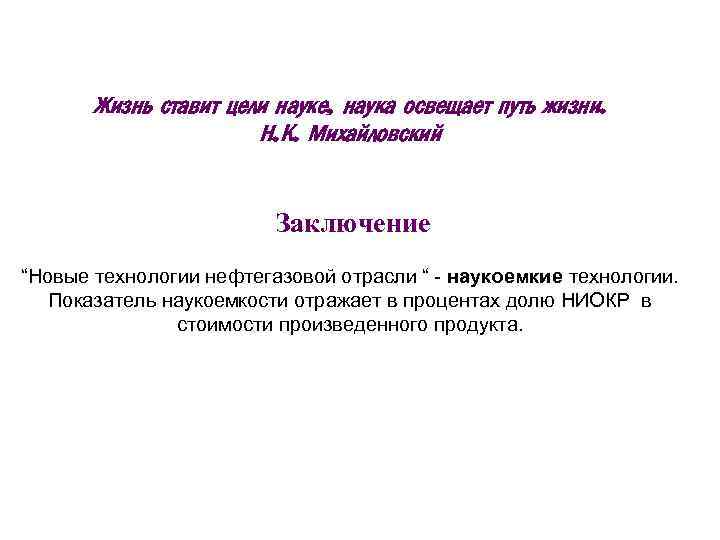 Жизнь ставит цели науке, наука освещает путь жизни.
Н.К. Михайловский

Заключение

“Новые технологии нефтегазовой отрасли “ - наукоемкие технологии. Показатель наукоемкости отражает в процентах долю НИОКР в стоимости произведенного продукта.